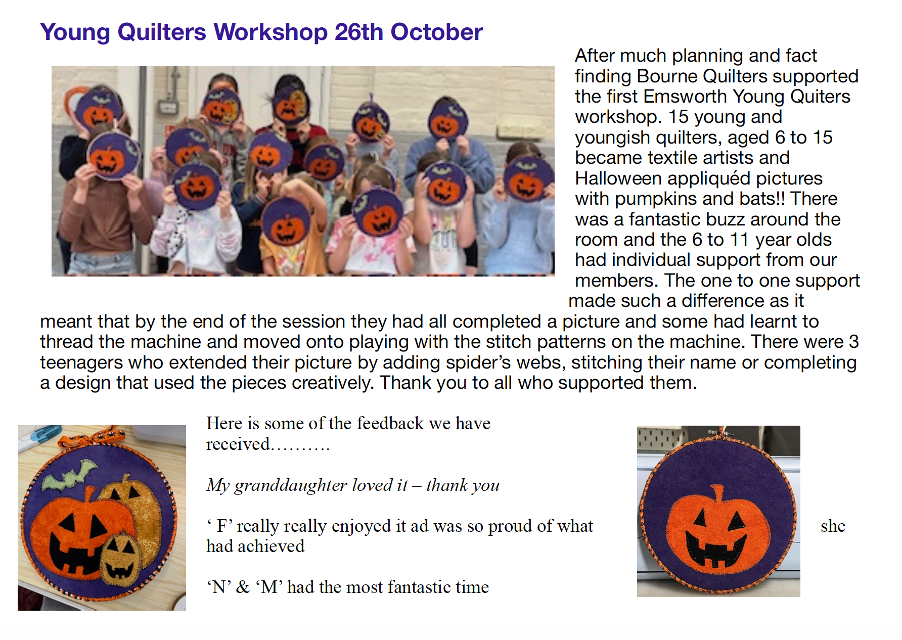 Young Quilters Workshop 26th October

After much planning and fact finding Bourne Quilters supported the first Emsworth Young Quiters workshop. 15 young and youngish quilters, aged 6 to 15 became textile artists and Halloween appliquéd pictures with pumpkins and bats!! There was a fantastic buzz around the room and the 6 to 11 year olds had individual support from our members. The one to one support made such a difference as it meant that by the end of the session they had all completed a picture and some had learnt to thread the machine and moved onto playing with the stitch patterns on the machine. There were 3 teenagers who extended their picture by adding spider's webs, stitching their name or completing a design that used the pieces creatively. Thank you to all who supported them.

Here is some of the feedback we have received……….

My granddaughter loved it – thank you

' F' really really enjoyed it ad was so proud of what she had achieved

'N' & 'M' had the most fantastic time